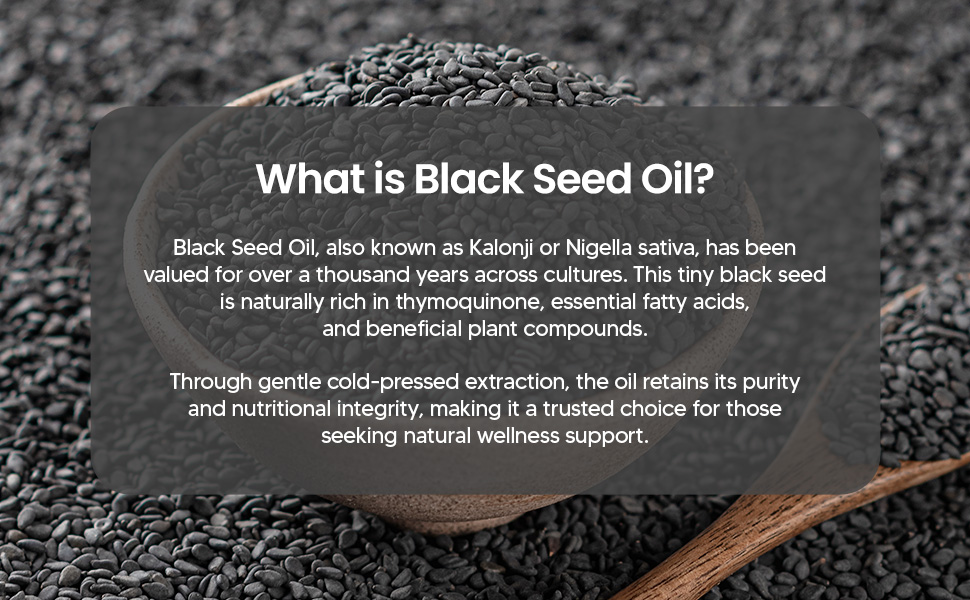 What is Black Seed Oil?

Black Seed Oil, also known as Kalonji or Nigella sativa, has been valued for over a thousand years across cultures. This tiny black seed is naturally rich in thymoquinone, essential fatty acids, and beneficial plant compounds.

Through gentle cold-pressed extraction, the oil retains its purity and nutritional integrity, making it a trusted choice for those seeking natural wellness support.